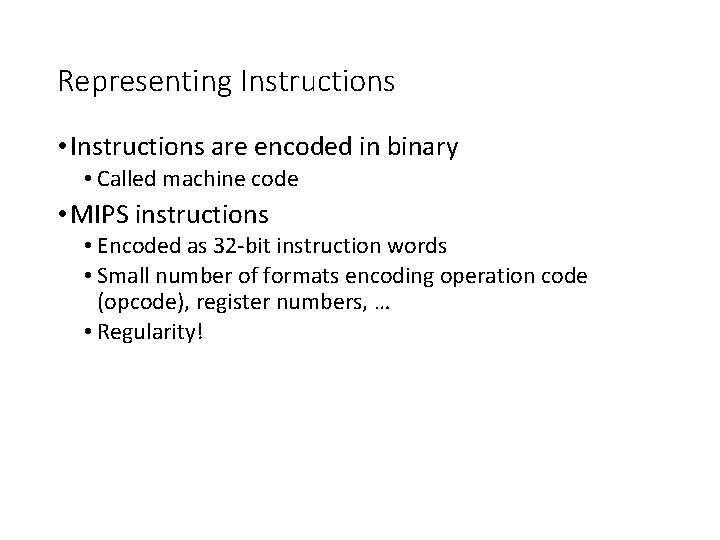 Representing Instructions

• Instructions are encoded in binary
  • Called machine code

• MIPS instructions
  • Encoded as 32-bit instruction words
  • Small number of formats encoding operation code (opcode), register numbers, …
  • Regularity!